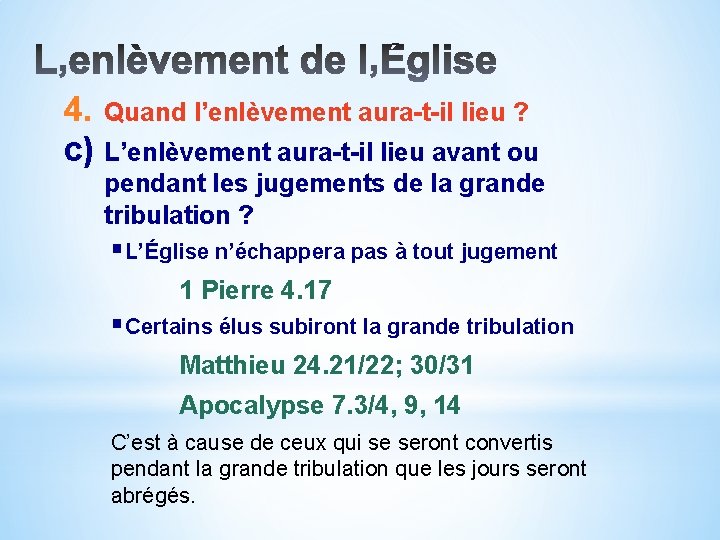 L,enlèvement de l,Église

4. Quand l’enlèvement aura-t-il lieu ?

c) L’enlèvement aura-t-il lieu avant ou pendant les jugements de la grande tribulation ?

▪ L’Église n’échappera pas à tout jugement

1 Pierre 4.17

▪ Certains élus subiront la grande tribulation

Matthieu 24.21/22; 30/31

Apocalypse 7.3/4, 9, 14

C’est à cause de ceux qui se seront convertis pendant la grande tribulation que les jours seront abrégés.